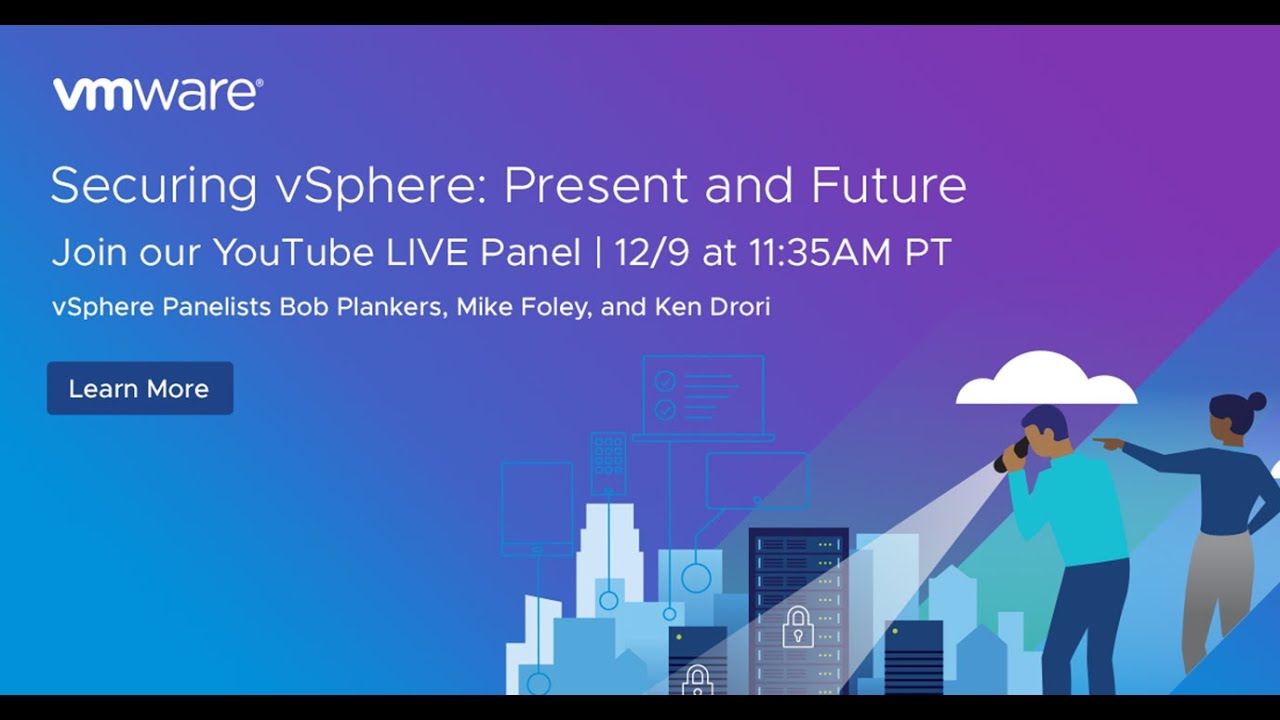 vmware®

Securing vSphere: Present and Future

Join our YouTube LIVE Panel | 12/9 at 11:35AM PT

vSphere Panelists Bob Plankers, Mike Foley, and Ken Drori

Learn More